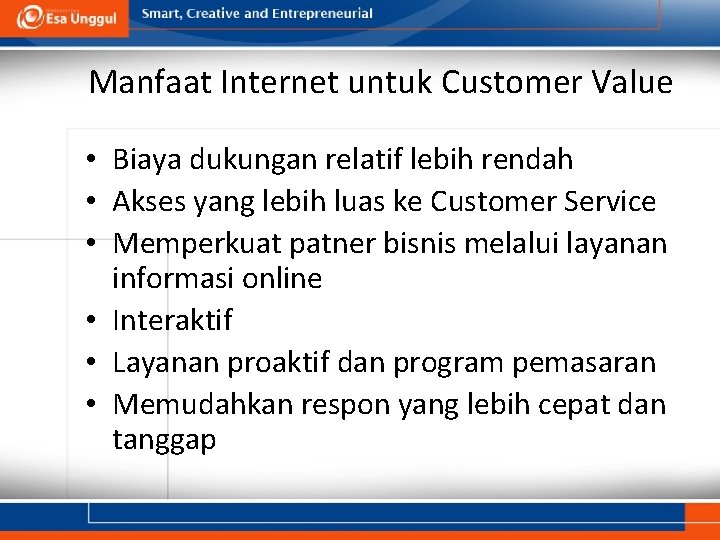 Esa Unggul

Smart, Creative and Entrepreneurial

Manfaat Internet untuk Customer Value

• Biaya dukungan relatif lebih rendah
• Akses yang lebih luas ke Customer Service
• Memperkuat patner bisnis melalui layanan informasi online
• Interaktif
• Layanan proaktif dan program pemasaran
• Memudahkan respon yang lebih cepat dan tanggap